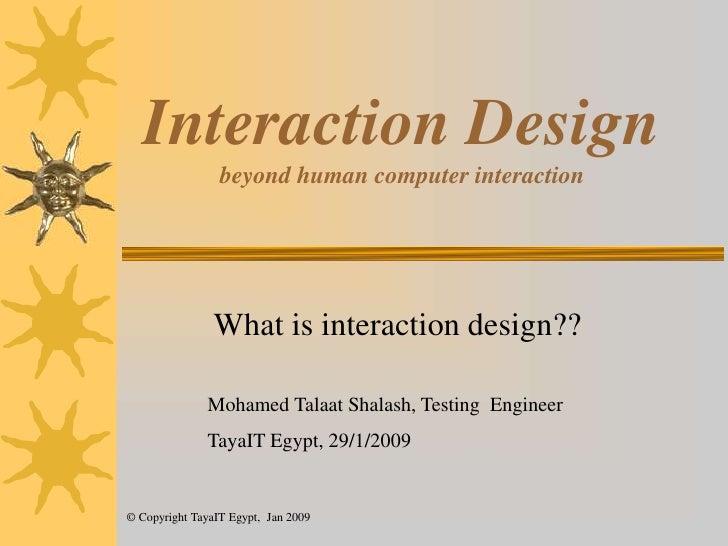 Interaction Design
beyond human computer interaction

What is interaction design??

Mohamed Talaat Shalash, Testing Engineer

TayaIT Egypt, 29/1/2009

© Copyright TayaIT Egypt, Jan 2009